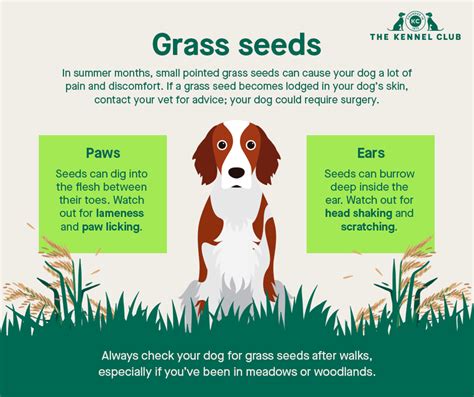 KC
THE KENNEL CLUB

Grass seeds

In summer months, small pointed grass seeds can cause your dog a lot of pain and discomfort. If a grass seed becomes lodged in your dog's skin, contact your vet for advice; your dog could require surgery.

Paws

Seeds can dig into the flesh between their toes. Watch out for lameness and paw licking.

Ears

Seeds can burrow deep inside the ear. Watch out for head shaking and scratching.

Always check your dog for grass seeds after walks, especially if you've been in meadows or woodlands.